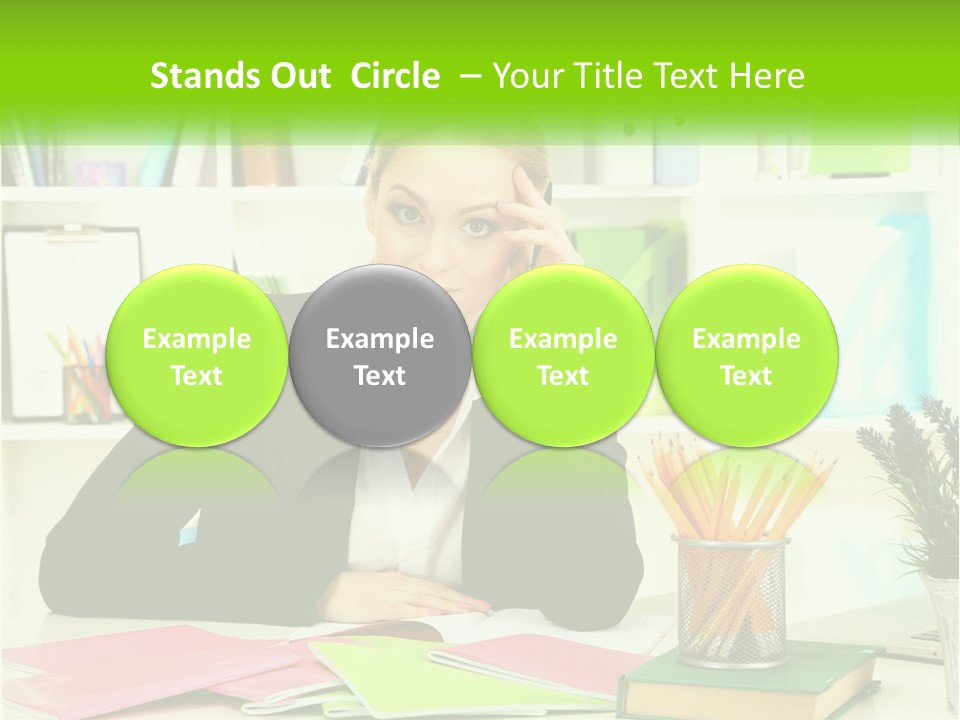 Stands Out Circle – Your Title Text Here

Example Text

Example Text

Example Text

Example Text